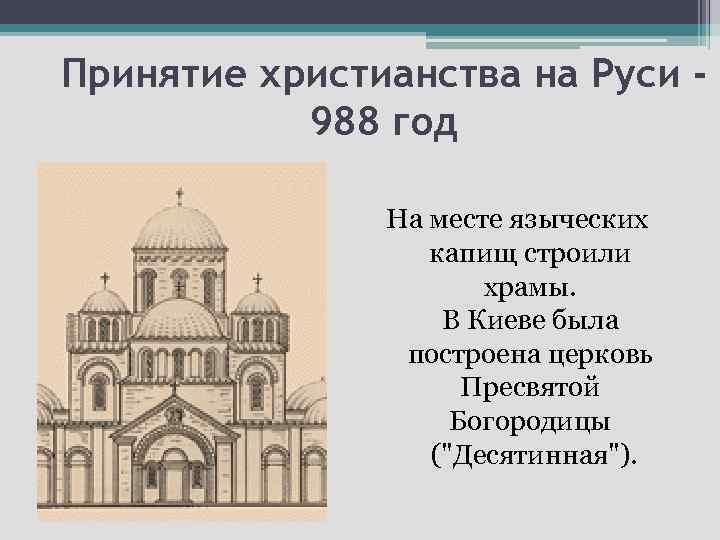 Принятие христианства на Руси - 988 год

На месте языческих капищ строили храмы.
В Киеве была построена церковь Пресвятой Богородицы ("Десятинная").